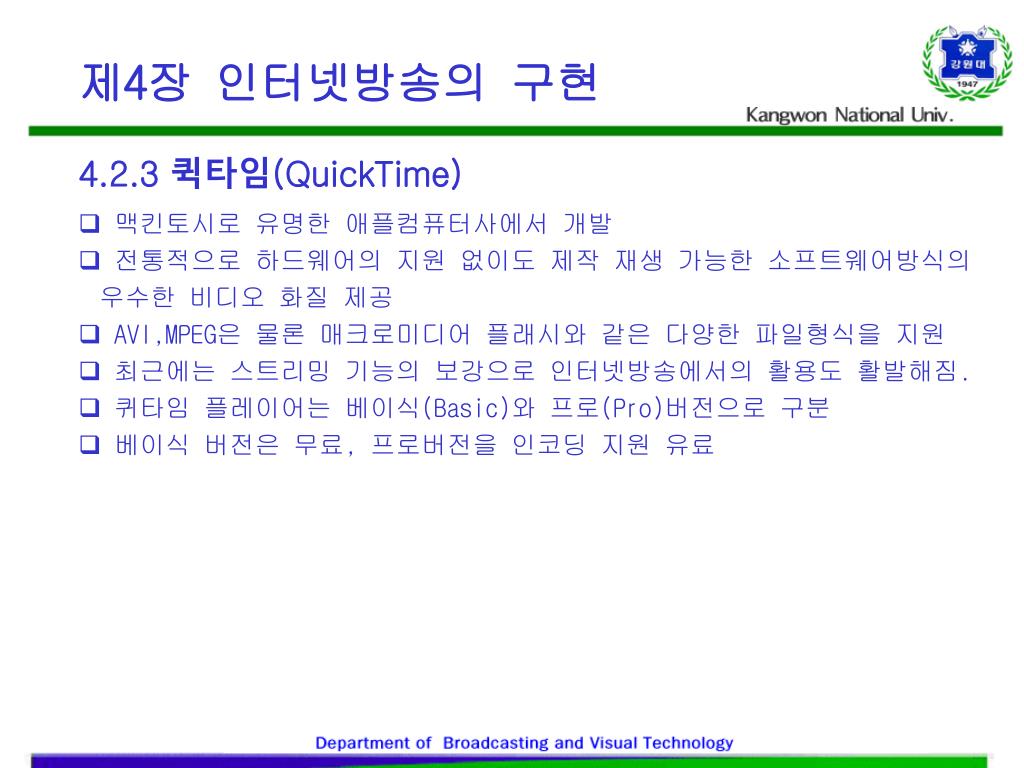 제4장 인터넷방송의 구현

강원대
1947

Kangwon National Univ.

4.2.3 퀵타임(QuickTime)

❑ 맥킨토시로 유명한 애플컴퓨터사에서 개발
❑ 전통적으로 하드웨어의 지원 없이도 제작 재생 가능한 소프트웨어방식의 우수한 비디오 화질 제공
❑ AVI,MPEG은 물론 매크로미디어 플래시와 같은 다양한 파일형식을 지원
❑ 최근에는 스트리밍 기능의 보강으로 인터넷방송에서의 활용도 활발해짐.
❑ 퀴타임 플레이어는 베이식(Basic)와 프로(Pro)버전으로 구분
❑ 베이식 버전은 무료, 프로버전을 인코딩 지원 유료

Department of Broadcasting and Visual Technology